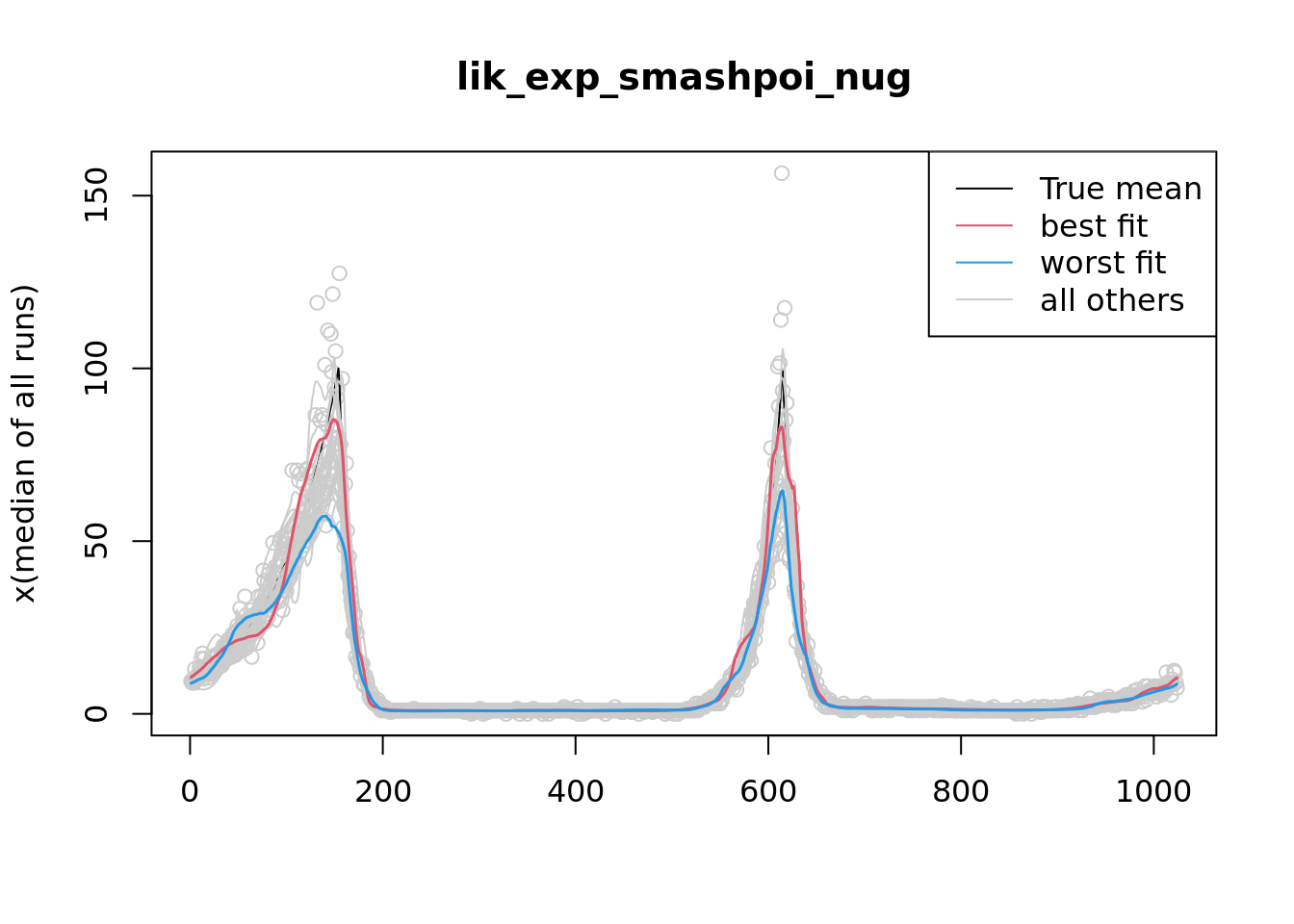 lik_exp_smashpoi_nug

True mean
best fit
worst fit
all others

x(median of all runs)

150
100
50
0

0
200
400
600
800
1000